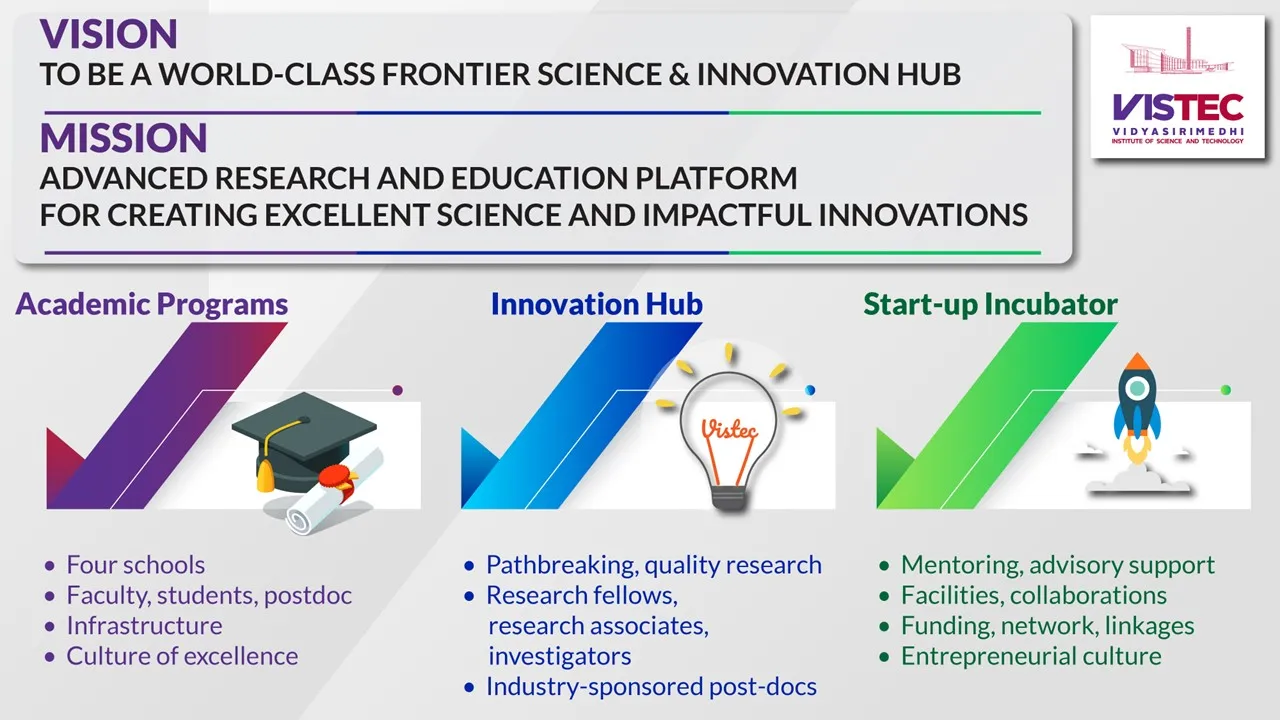 VISION
TO BE A WORLD-CLASS FRONTIER SCIENCE & INNOVATION HUB

MISSION
ADVANCED RESEARCH AND EDUCATION PLATFORM
FOR CREATING EXCELLENT SCIENCE AND IMPACTFUL INNOVATIONS

VISTEC
VIDYASIRIMEDHI
INSTITUTE OF SCIENCE AND TECHNOLOGY

Academic Programs

- Four schools
- Faculty, students, postdoc
- Infrastructure
- Culture of excellence

Innovation Hub

Vistec

- Pathbreaking, quality research
- Research fellows, research associates, investigators
- Industry-sponsored post-docs

Start-up Incubator

- Mentoring, advisory support
- Facilities, collaborations
- Funding, network, linkages
- Entrepreneurial culture